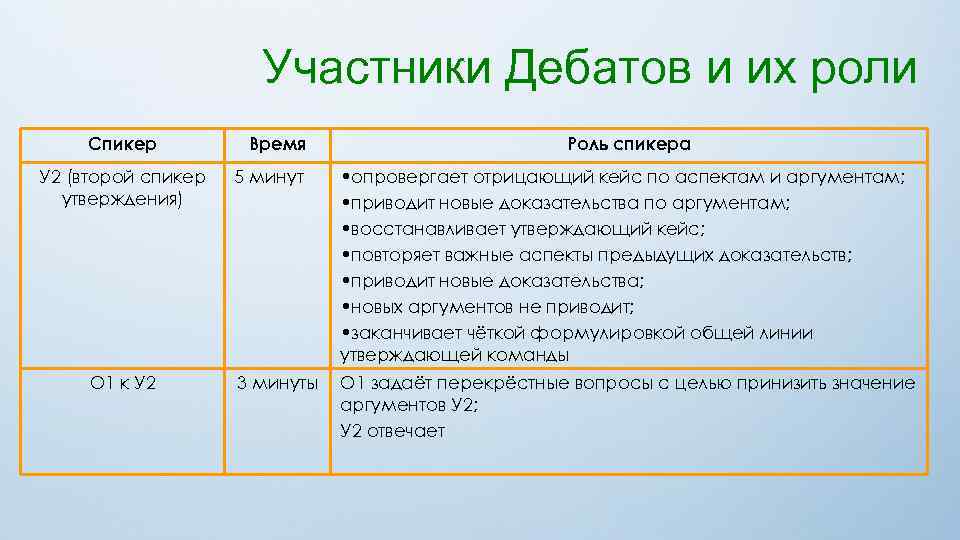 Участники Дебатов и их роли

| Спикер | Время | Роль спикера |
|---|---|---|
| У2 (второй спикер утверждения) | 5 минут | •опровергает отрицающий кейс по аспектам и аргументам; •приводит новые доказательства по аргументам; •восстанавливает утверждающий кейс; •повторяет важные аспекты предыдущих доказательств; •приводит новые доказательства; •новых аргументов не приводит; •заканчивает чёткой формулировкой общей линии утверждающей команды |
| О1 к У2 | 3 минуты | О1 задаёт перекрёстные вопросы с целью принизить значение аргументов У2; У2 отвечает |